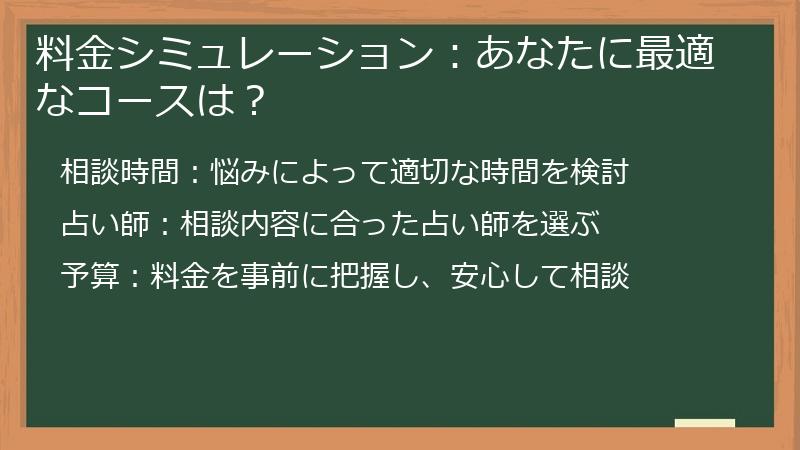 料金シミュレーション：あなたに最適なコースは？

相談時間：悩みによって適切な時間を検討

占い師：相談内容に合った占い師を選ぶ

予算：料金を事前に把握し、安心して相談